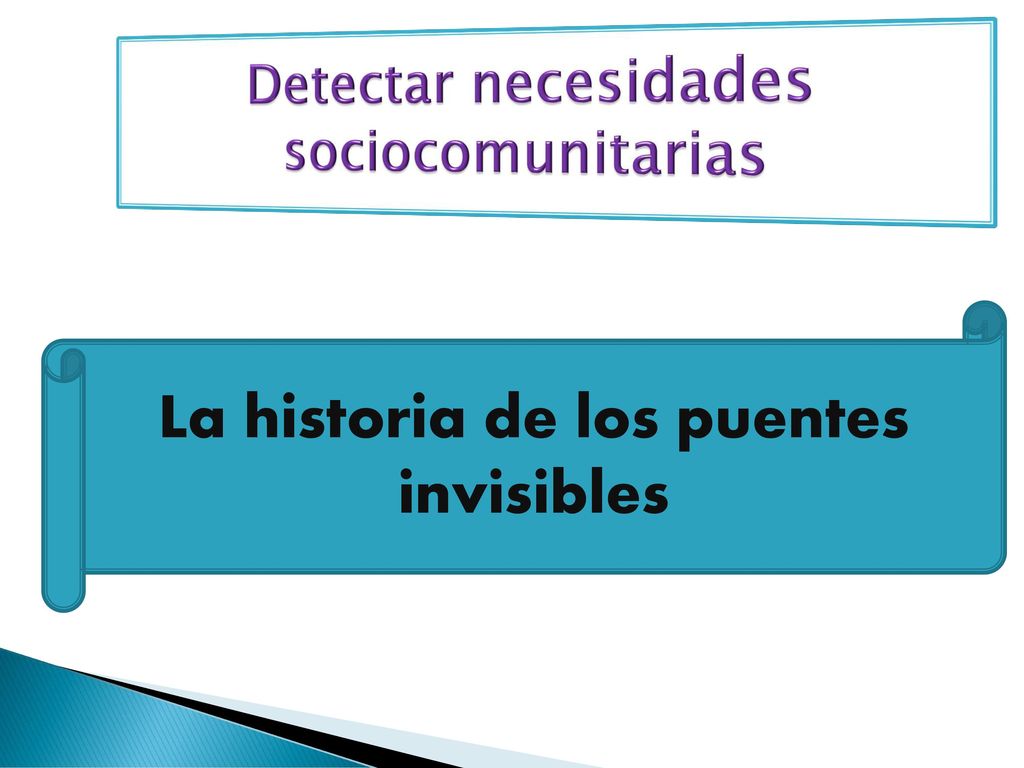 Detectar necesidades sociocomunitarias

La historia de los puentes invisibles